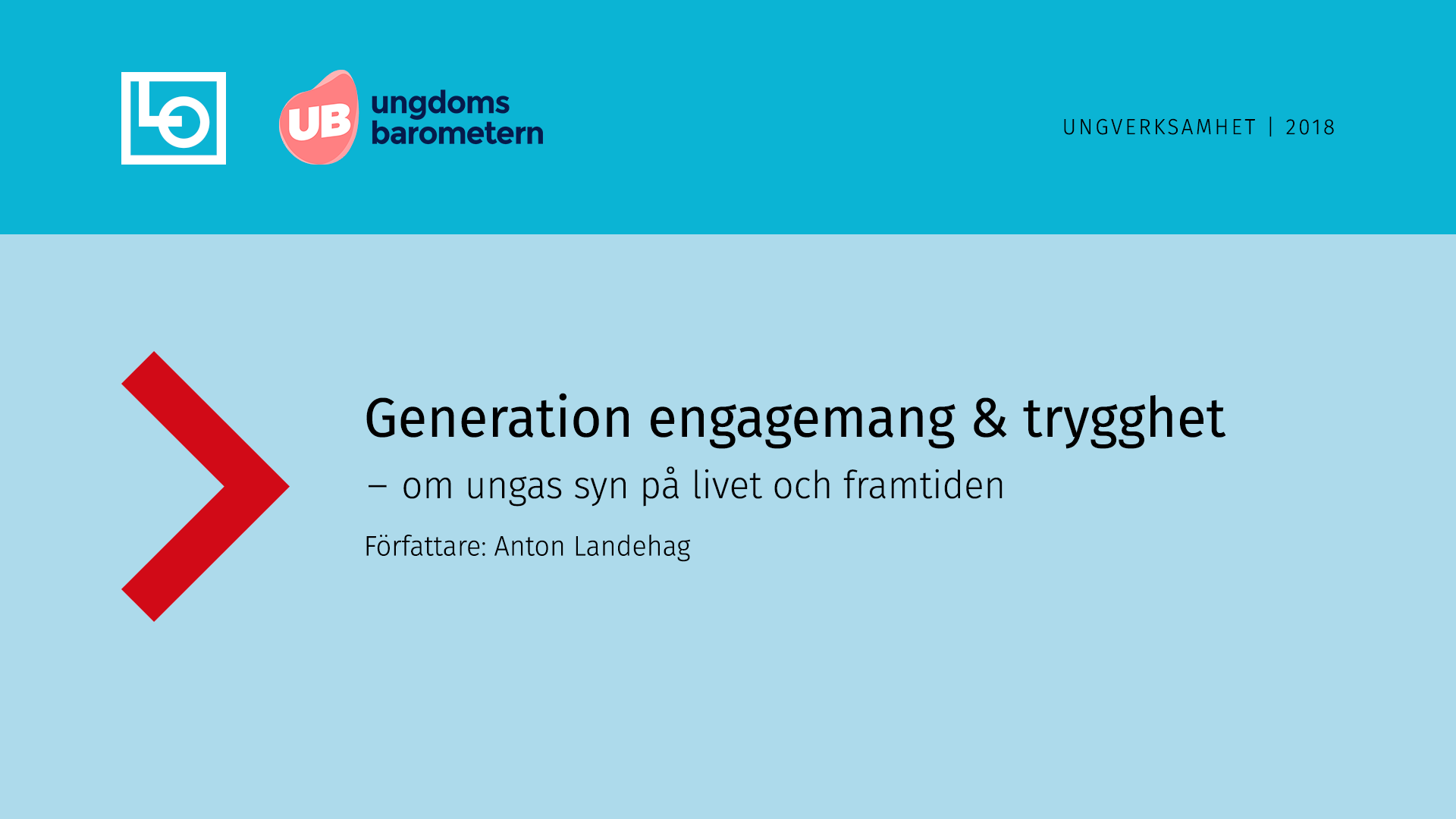 LO

UB ungdoms barometern

UNGVERKSAMHET | 2018

Generation engagemang & trygghet

– om ungas syn på livet och framtiden

Författare: Anton Landehag